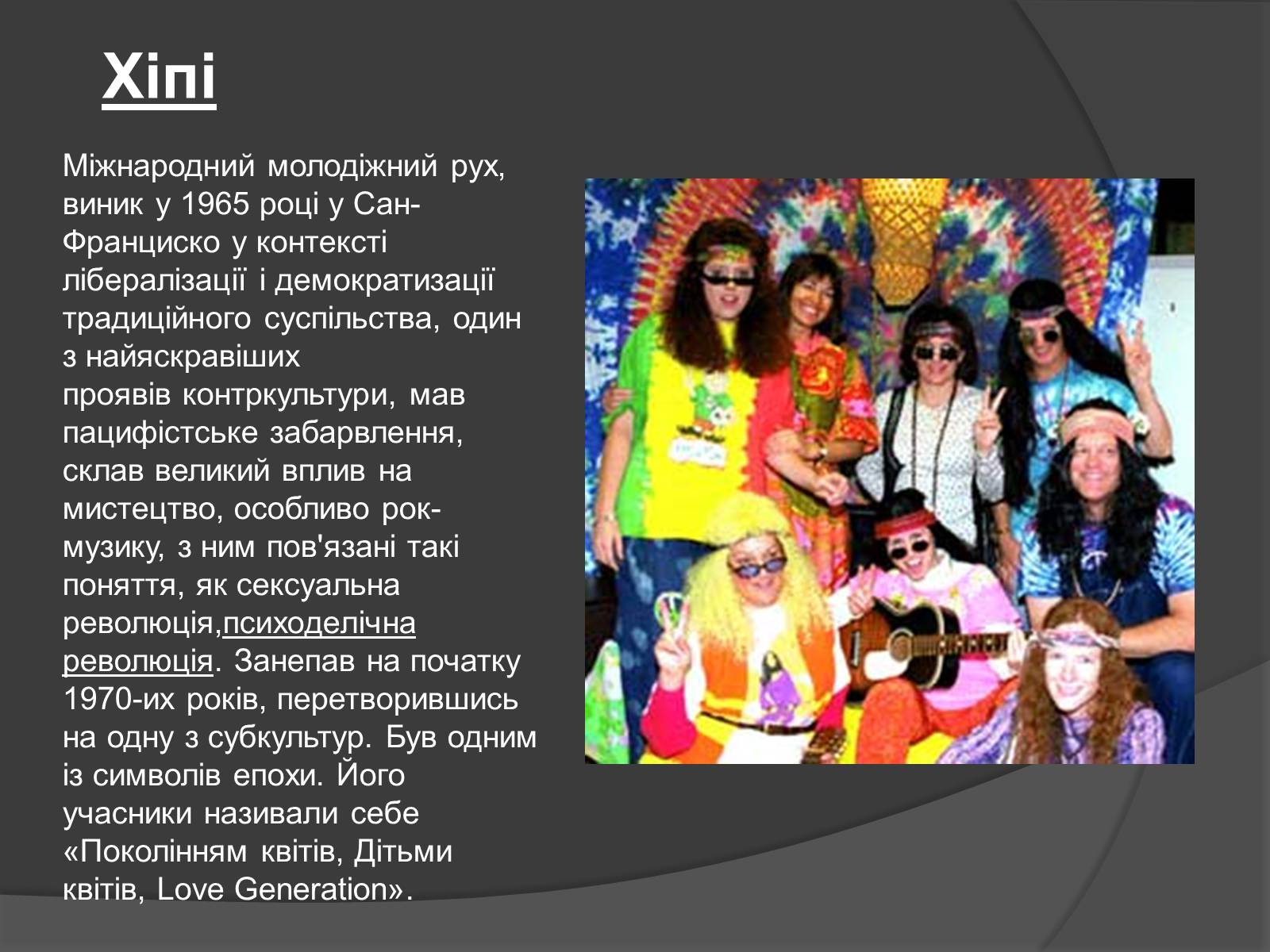 Хіпі

Міжнародний молодіжний рух, виник у 1965 році у Сан-Франциско у контексті лібералізації і демократизації традиційного суспільства, один з найяскравіших проявів контркультури, мав пацифістське забарвлення, склав великий вплив на мистецтво, особливо рок-музику, з ним пов'язані такі поняття, як сексуальна революція,психоделічна революція. Занепав на початку 1970-их років, перетворившись на одну з субкультур. Був одним із символів епохи. Його учасники називали себе «Поколінням квітів, Дітьми квітів, Love Generation».